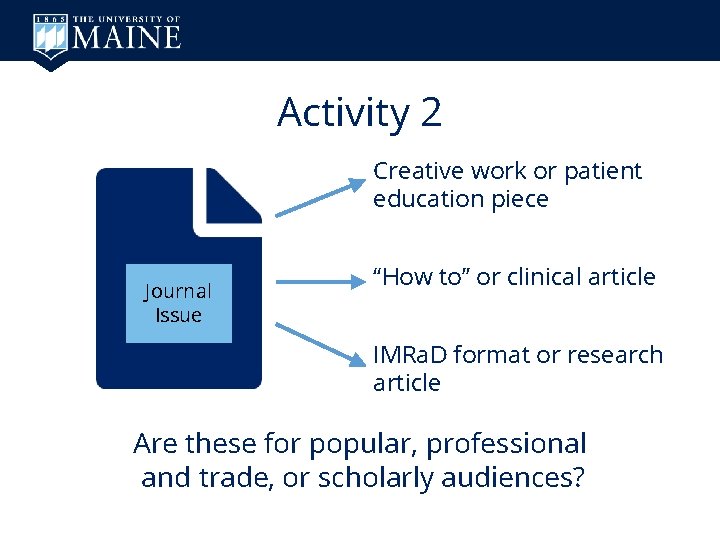 1865 THE UNIVERSITY OF MAINE

Activity 2

Journal Issue

Creative work or patient education piece

“How to” or clinical article

IMRaD format or research article

Are these for popular, professional and trade, or scholarly audiences?